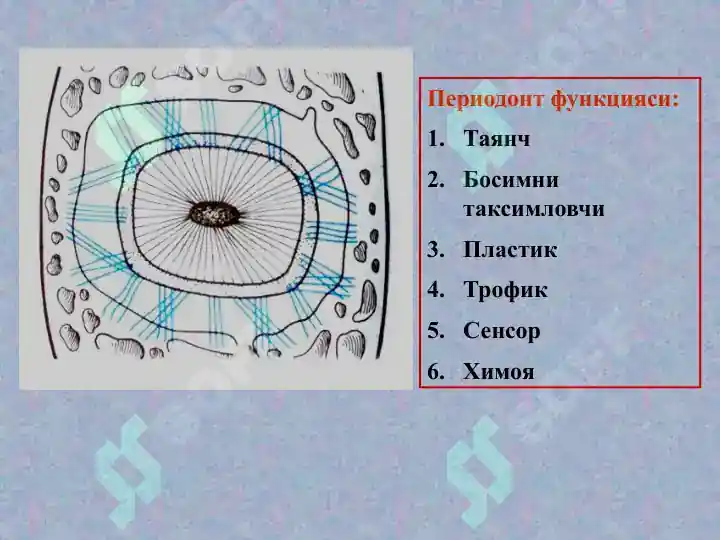 Периодонт функцияси:

1. Таянч
2. Босимни таксимловчи
3. Пластик
4. Трофик
5. Сенсор
6. Химоя